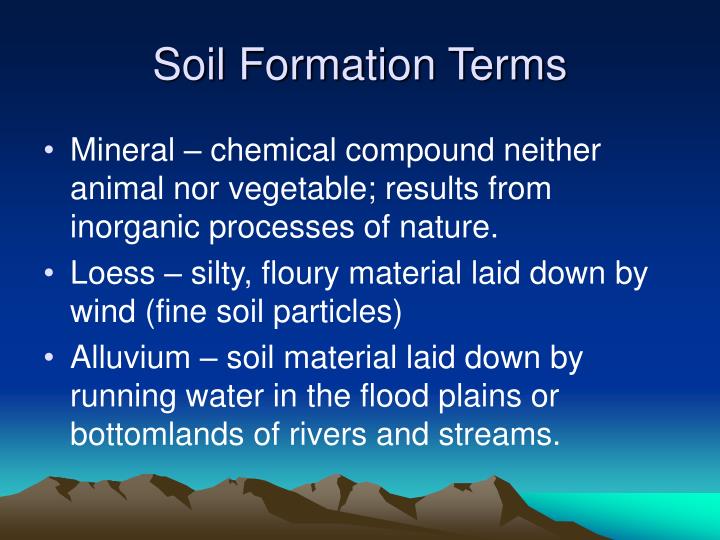 Soil Formation Terms

• Mineral – chemical compound neither animal nor vegetable; results from inorganic processes of nature.
• Loess – silty, floury material laid down by wind (fine soil particles)
• Alluvium – soil material laid down by running water in the flood plains or bottomlands of rivers and streams.